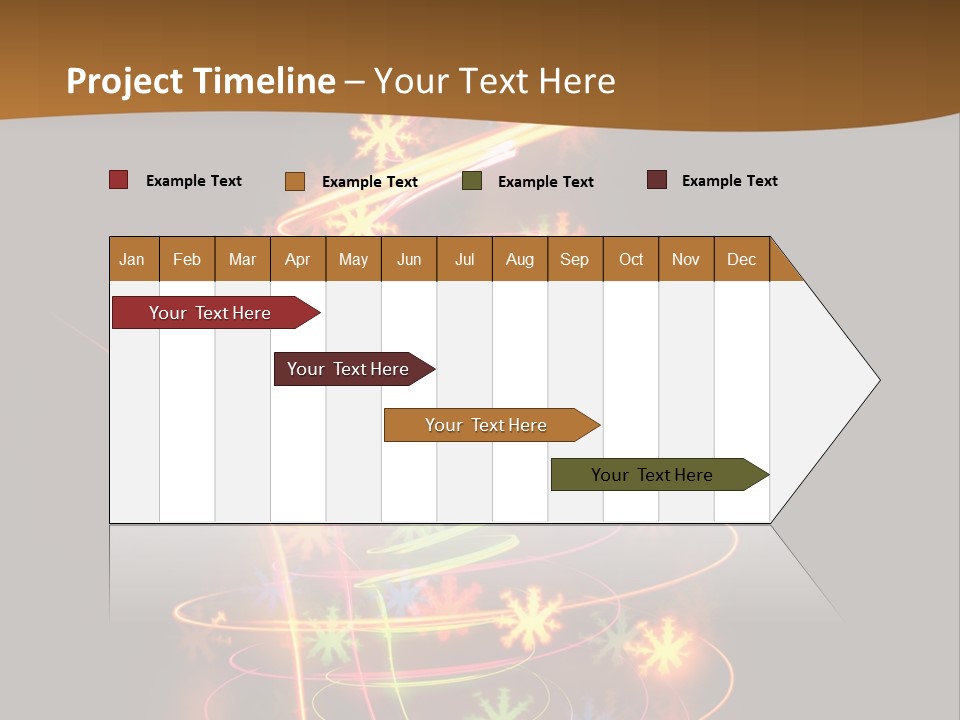 Project Timeline – Your Text Here

Example Text Example Text Example Text Example Text

| Jan | Feb | Mar | Apr | May | Jun | Jul | Aug | Sep | Oct | Nov | Dec |
|---|---|---|---|---|---|---|---|---|---|---|---|

Your Text Here

Your Text Here

Your Text Here

Your Text Here